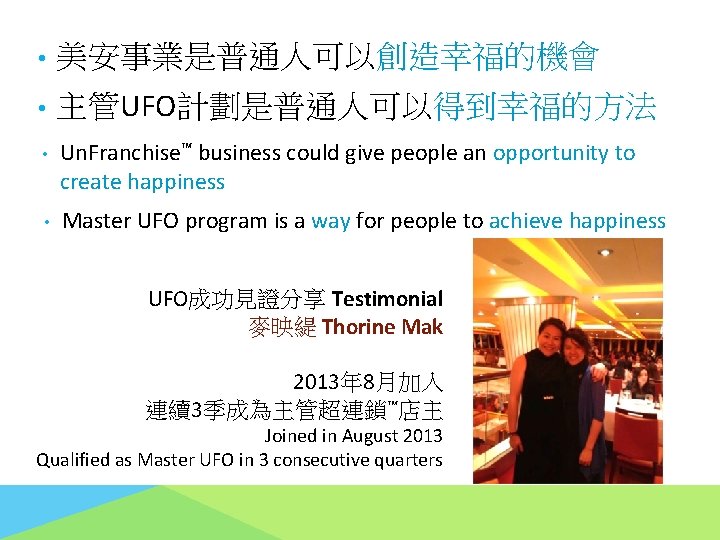 • 美安事業是普通人可以創造幸福的機會

• 主管UFO計劃是普通人可以得到幸福的方法

• UnFranchise™ business could give people an opportunity to create happiness

• Master UFO program is a way for people to achieve happiness

UFO成功見證分享 Testimonial
麥映緹 Thorine Mak

2013年8月加入
連續3季成為主管超連鎖™店主
Joined in August 2013
Qualified as Master UFO in 3 consecutive quarters